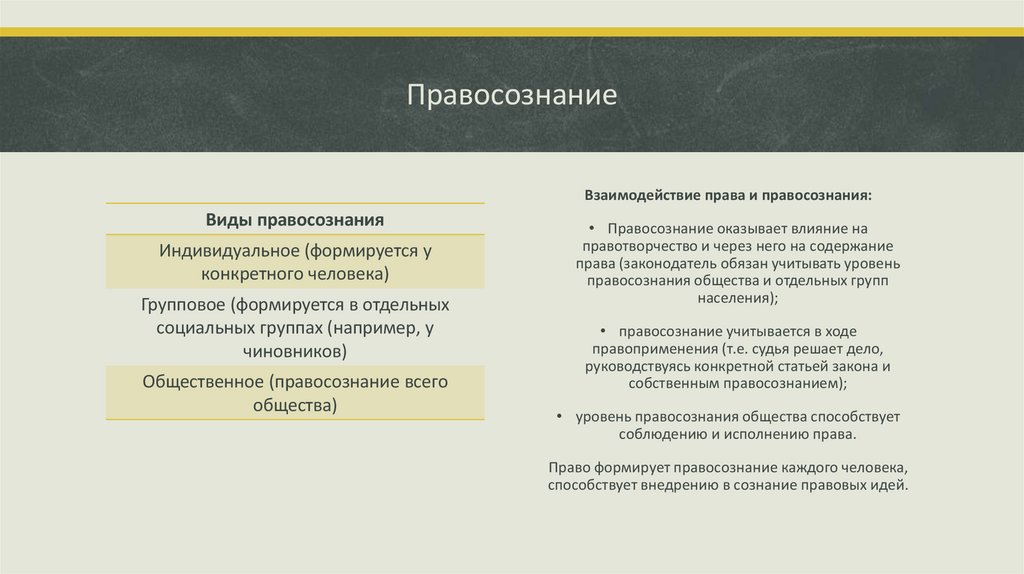 Правосознание

| Виды правосознания |
|---|
| Индивидуальное (формируется у конкретного человека) |
| Групповое (формируется в отдельных социальных группах (например, у чиновников) |
| Общественное (правосознание всего общества) |

Взаимодействие права и правосознания:

• Правосознание оказывает влияние на правотворчество и через него на содержание права (законодатель обязан учитывать уровень правосознания общества и отдельных групп населения);

• правосознание учитывается в ходе правоприменения (т.е. судья решает дело, руководствуясь конкретной статьей закона и собственным правосознанием);

• уровень правосознания общества способствует соблюдению и исполнению права.

Право формирует правосознание каждого человека, способствует внедрению в сознание правовых идей.